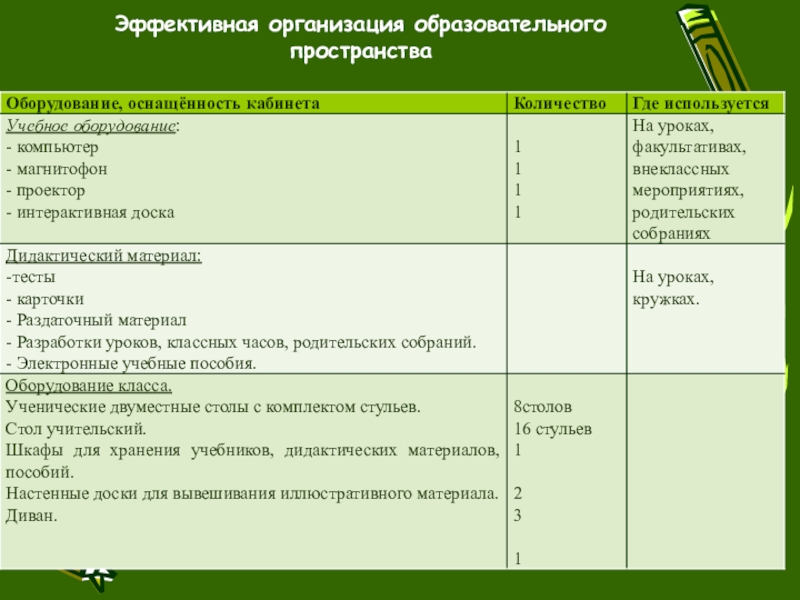 Эффективная организация образовательного пространства

| Оборудование, оснащённость кабинета | Количество | Где используется |
|---|---|---|
| Учебное оборудование:<br>- компьютер<br>- магнитофон<br>- проектор<br>- интерактивная доска | <br>1<br>1<br>1<br>1 | На уроках, факультативах, внеклассных мероприятиях, родительских собраниях |
| Дидактический материал:<br>-тесты<br>- карточки<br>- Раздаточный материал<br>- Разработки уроков, классных часов, родительских собраний.<br>- Электронные учебные пособия. | | На уроках, кружках. |
| Оборудование класса.<br>Ученические двуместные столы с комплектом стульев.<br>Стол учительский.<br>Шкафы для хранения учебников, дидактических материалов, пособий.<br>Настенные доски для вывешивания иллюстративного материала.<br>Диван. | <br>8столов<br>16 стульев<br>1<br><br>2<br>3<br><br>1 | |